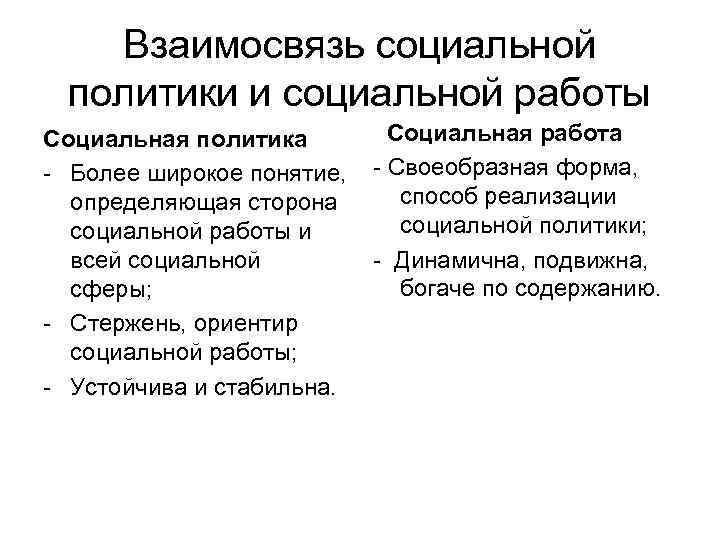 Взаимосвязь социальной политики и социальной работы

Социальная политика

- Более широкое понятие, определяющая сторона социальной работы и всей социальной сферы;
- Стержень, ориентир социальной работы;
- Устойчива и стабильна.

Социальная работа

- Своеобразная форма, способ реализации социальной политики;
- Динамична, подвижна, богаче по содержанию.